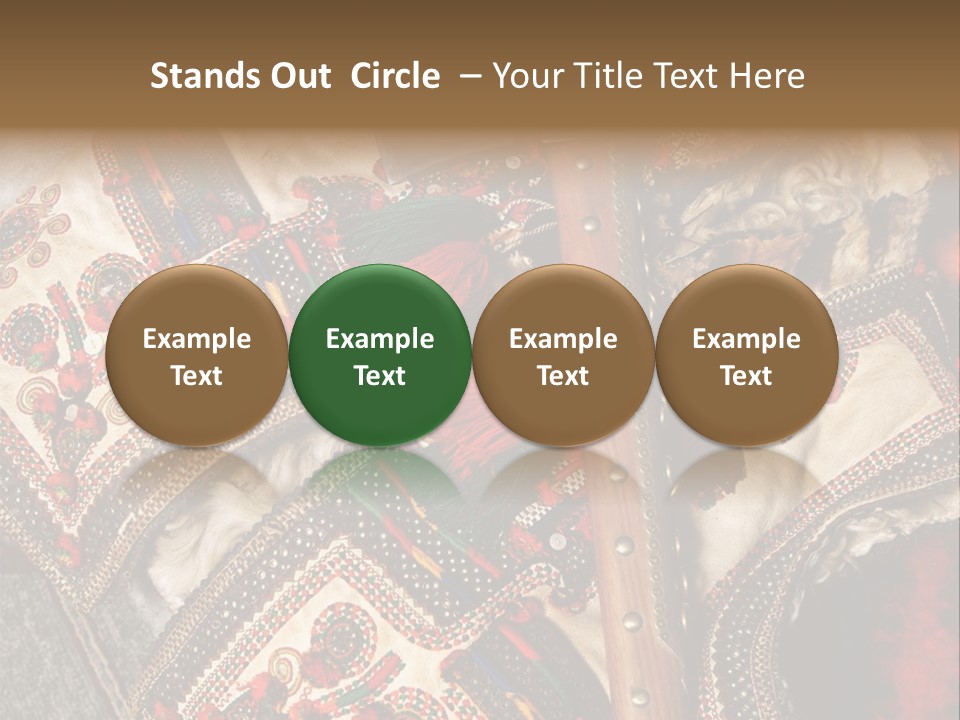 Stands Out  Circle  – Your Title Text Here

Example Text

Example Text

Example Text

Example Text